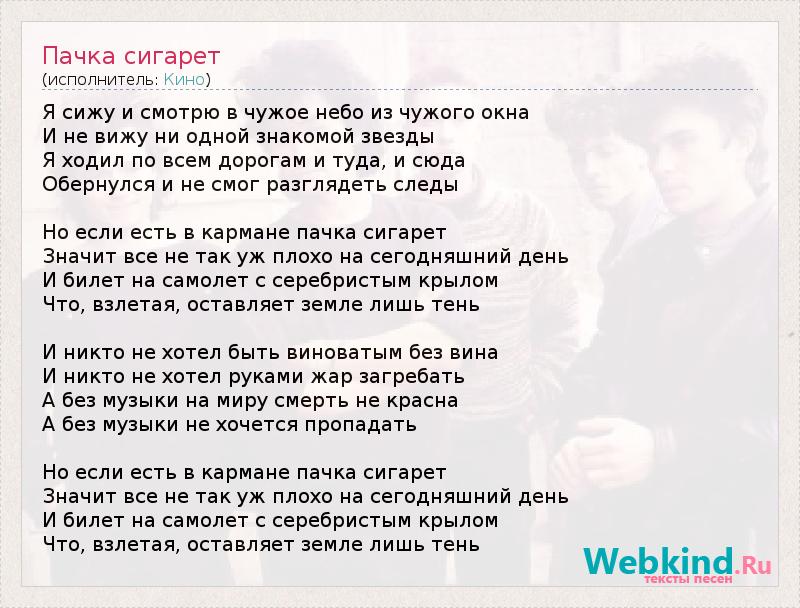 Пачка сигарет
(исполнитель: Кино)

Я сижу и смотрю в чужое небо из чужого окна
И не вижу ни одной знакомой звезды
Я ходил по всем дорогам и туда, и сюда
Обернулся и не смог разглядеть следы

Но если есть в кармане пачка сигарет
Значит все не так уж плохо на сегодняшний день
И билет на самолет с серебристым крылом
Что, взлетая, оставляет земле лишь тень

И никто не хотел быть виноватым без вина
И никто не хотел руками жар загребать
А без музыки на миру смерть не красна
А без музыки не хочется пропадать

Но если есть в кармане пачка сигарет
Значит все не так уж плохо на сегодняшний день
И билет на самолет с серебристым крылом
Что, взлетая, оставляет земле лишь тень

Webkind.Ru
тексты песен